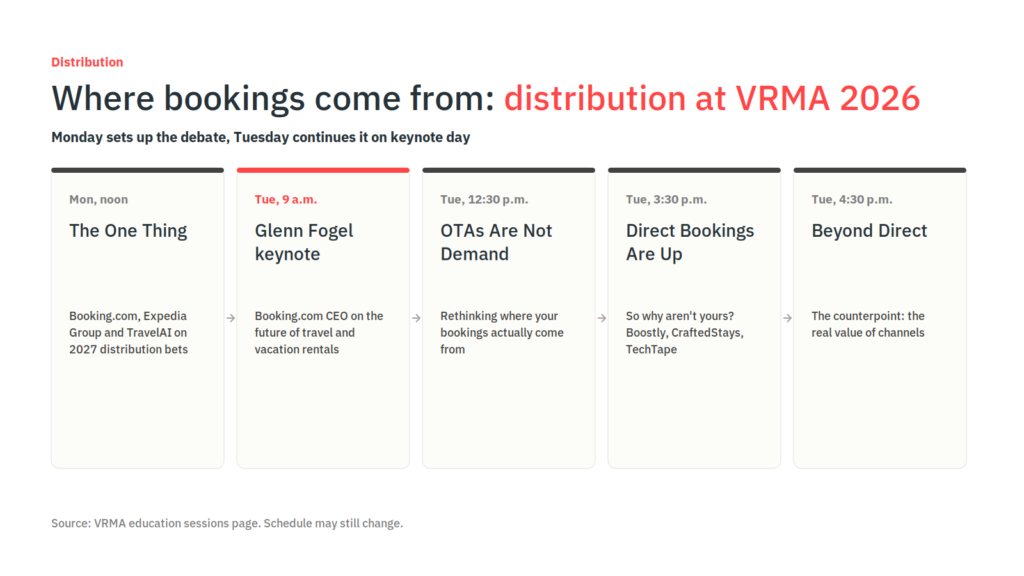 Distribution

Where bookings come from: distribution at VRMA 2026

Monday sets up the debate, Tuesday continues it on keynote day

Mon, noon

The One Thing

Booking.com, Expedia Group and TravelAI on 2027 distribution bets

→

Tue, 9 a.m.

Glenn Fogel keynote

Booking.com CEO on the future of travel and vacation rentals

→

Tue, 12:30 p.m.

OTAs Are Not Demand

Rethinking where your bookings actually come from

→

Tue, 3:30 p.m.

Direct Bookings Are Up

So why aren't yours? Boostly, CraftedStays, TechTape

→

Tue, 4:30 p.m.

Beyond Direct

The counterpoint: the real value of channels

Source: VRMA education sessions page. Schedule may still change.